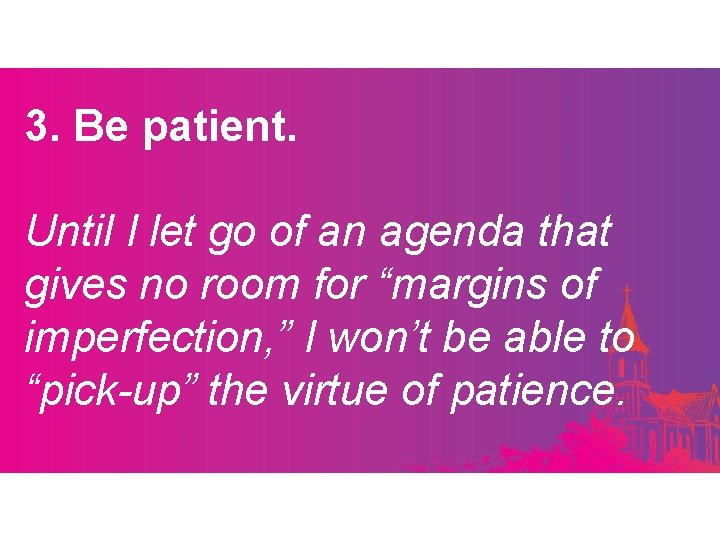 3. Be patient.

Until I let go of an agenda that gives no room for “margins of imperfection,” I won’t be able to “pick-up” the virtue of patience.